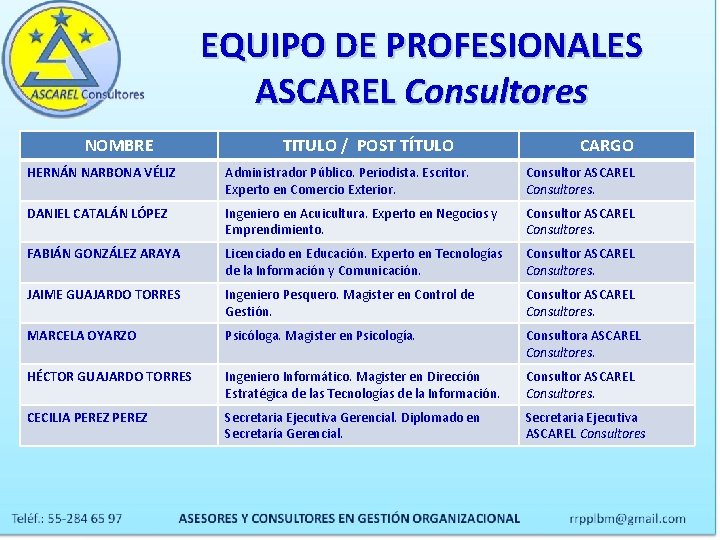 ASCAREL Consultores

EQUIPO DE PROFESIONALES ASCAREL Consultores

| NOMBRE | TITULO / POST TÍTULO | CARGO |
|---|---|---|
| HERNÁN NARBONA VÉLIZ | Administrador Público. Periodista. Escritor. Experto en Comercio Exterior. | Consultor ASCAREL Consultores. |
| DANIEL CATALÁN LÓPEZ | Ingeniero en Acuicultura. Experto en Negocios y Emprendimiento. | Consultor ASCAREL Consultores. |
| FABIÁN GONZÁLEZ ARAYA | Licenciado en Educación. Experto en Tecnologías de la Información y Comunicación. | Consultor ASCAREL Consultores. |
| JAIME GUAJARDO TORRES | Ingeniero Pesquero. Magister en Control de Gestión. | Consultor ASCAREL Consultores. |
| MARCELA OYARZO | Psicóloga. Magister en Psicología. | Consultora ASCAREL Consultores. |
| HÉCTOR GUAJARDO TORRES | Ingeniero Informático. Magister en Dirección Estratégica de las Tecnologías de la Información. | Consultor ASCAREL Consultores. |
| CECILIA PEREZ PEREZ | Secretaria Ejecutiva Gerencial. Diplomado en Secretaría Gerencial. | Secretaria Ejecutiva ASCAREL Consultores |

Teléf.: 55-284 65 97 ASESORES Y CONSULTORES EN GESTIÓN ORGANIZACIONAL rrpplbm@gmail.com